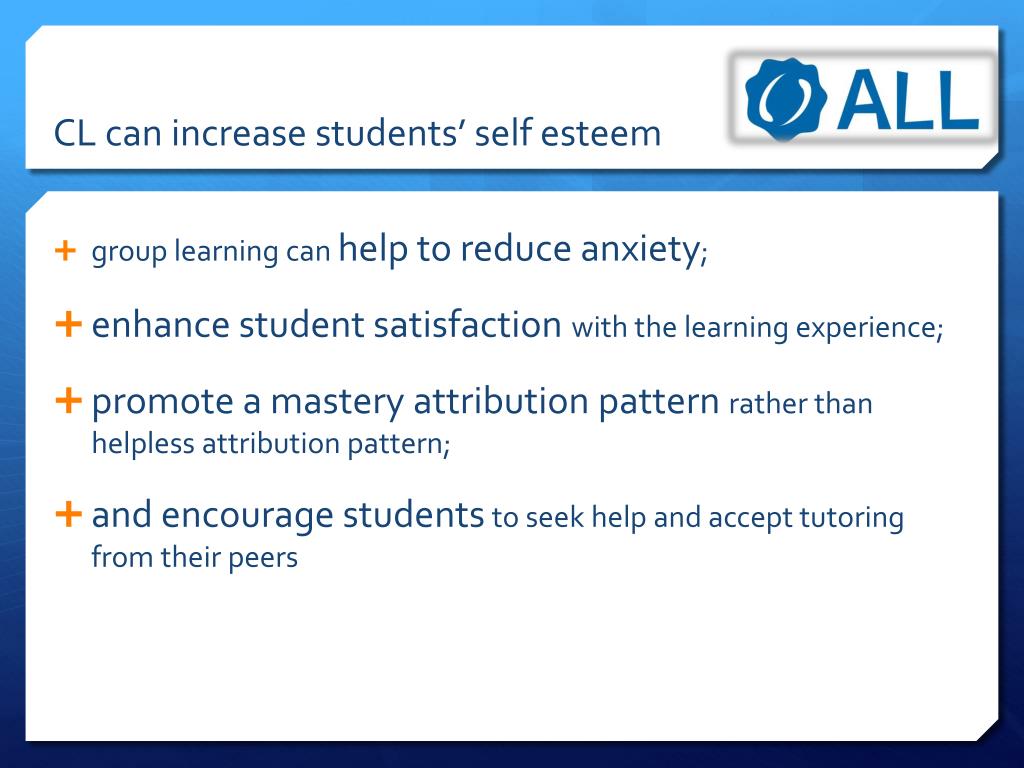 CL can increase students' self esteem

ALL

+ group learning can help to reduce anxiety;

+ enhance student satisfaction with the learning experience;

+ promote a mastery attribution pattern rather than helpless attribution pattern;

+ and encourage students to seek help and accept tutoring from their peers